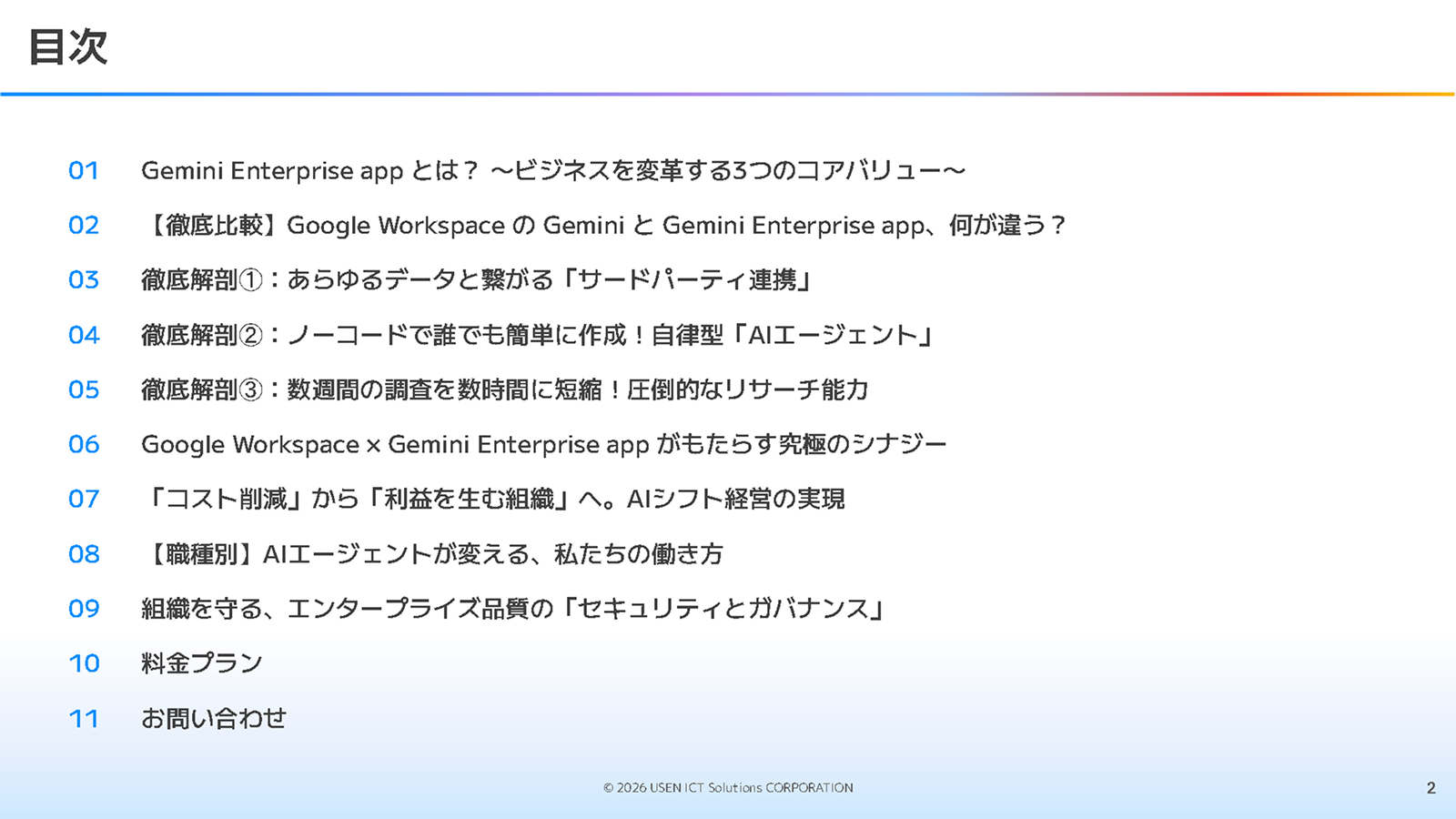 目次

01 Gemini Enterprise app とは？ ～ビジネスを変革する3つのコアバリュー～

02 【徹底比較】Google Workspace の Gemini と Gemini Enterprise app、何が違う？

03 徹底解剖①：あらゆるデータと繋がる「サードパーティ連携」

04 徹底解剖②：ノーコードで誰でも簡単に作成！自律型「AIエージェント」

05 徹底解剖③：数週間の調査を数時間に短縮！圧倒的なリサーチ能力

06 Google Workspace × Gemini Enterprise app がもたらす究極のシナジー

07 「コスト削減」から「利益を生む組織」へ。AIシフト経営の実現

08 【職種別】AIエージェントが変える、私たちの働き方

09 組織を守る、エンタープライズ品質の「セキュリティとガバナンス」

10 料金プラン

11 お問い合わせ

© 2026 USEN ICT Solutions CORPORATION

2